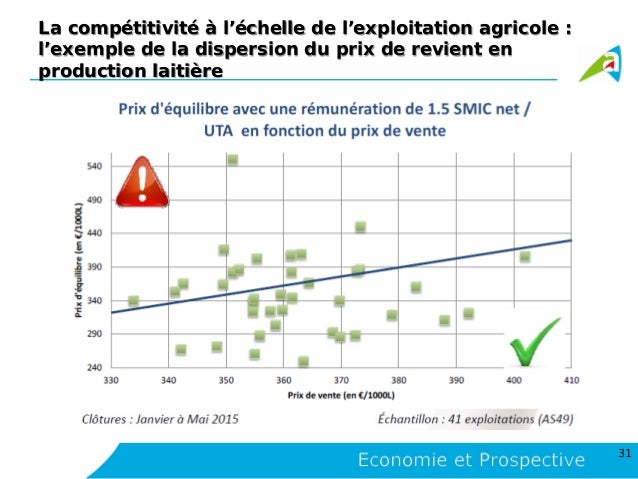 La compétitivité à l'échelle de l'exploitation agricole : l'exemple de la dispersion du prix de revient en production laitière

Prix d'équilibre avec une rémunération de 1.5 SMIC net / UTA en fonction du prix de vente

Prix d'équilibre (en €/1000L)

540
490
440
390
340
290
240

330 340 350 360 370 380 390 400 410

Prix de vente (en €/1000L)

Clôtures : Janvier à Mai 2015

Échantillon : 41 exploitations (AS49)

Economie et Prospective

31